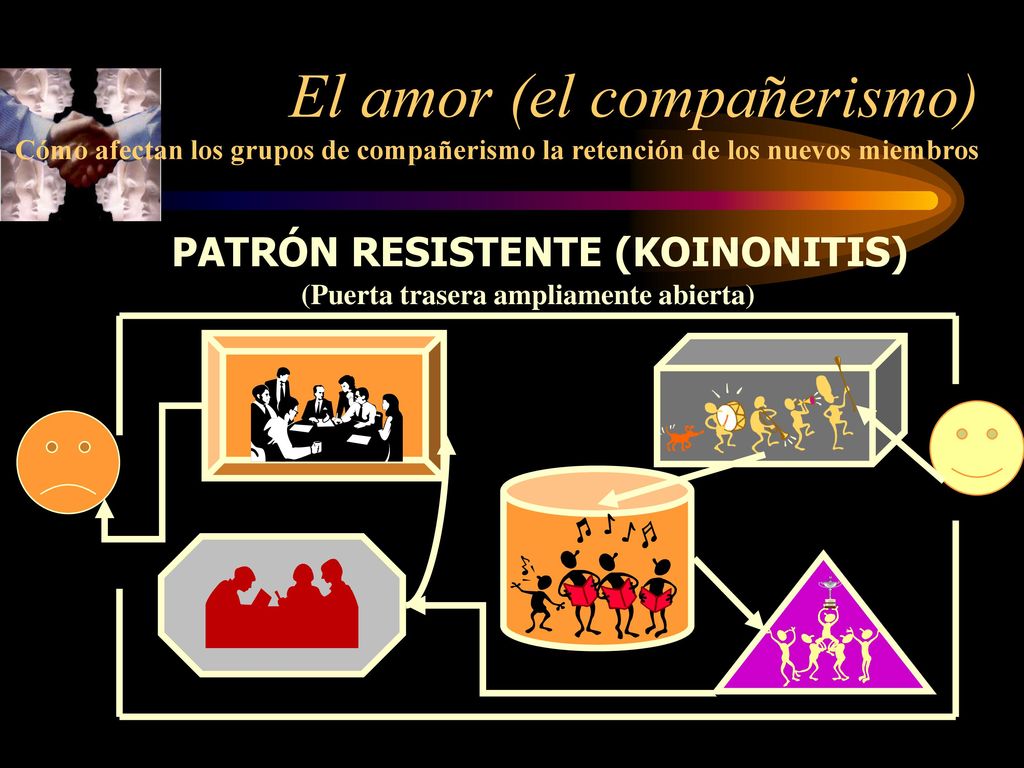 El amor (el compañerismo)
Cómo afectan los grupos de compañerismo la retención de los nuevos miembros

PATRÓN RESISTENTE (KOINONITIS)
(Puerta trasera ampliamente abierta)